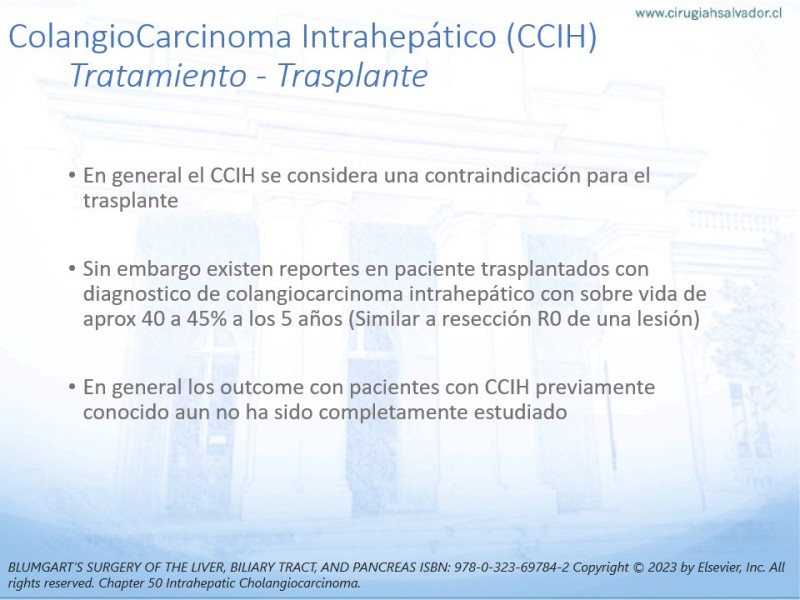 www.cirugiahsalvador.cl

ColangioCarcinoma Intrahepático (CCIH)
Tratamiento - Trasplante

• En general el CCIH se considera una contraindicación para el trasplante

• Sin embargo existen reportes en paciente trasplantados con diagnostico de colangiocarcinoma intrahepático con sobre vida de aprox 40 a 45% a los 5 años (Similar a resección R0 de una lesión)

• En general los outcome con pacientes con CCIH previamente conocido aun no ha sido completamente estudiado

BLUMGART'S SURGERY OF THE LIVER, BILIARY TRACT, AND PANCREAS ISBN: 978-0-323-69784-2 Copyright © 2023 by Elsevier, Inc. All rights reserved. Chapter 50 Intrahepatic Cholangiocarcinoma.